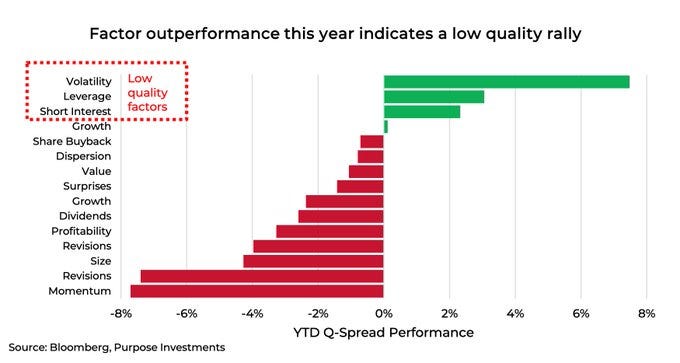 Factor outperformance this year indicates a low quality rally

Low quality factors

Volatility
Leverage
Short Interest
Growth
Share Buyback
Dispersion
Value
Surprises
Growth
Dividends
Profitability
Revisions
Size
Revisions
Momentum

-8% -6% -4% -2% 0% 2% 4% 6% 8%

YTD Q-Spread Performance

Source: Bloomberg, Purpose Investments